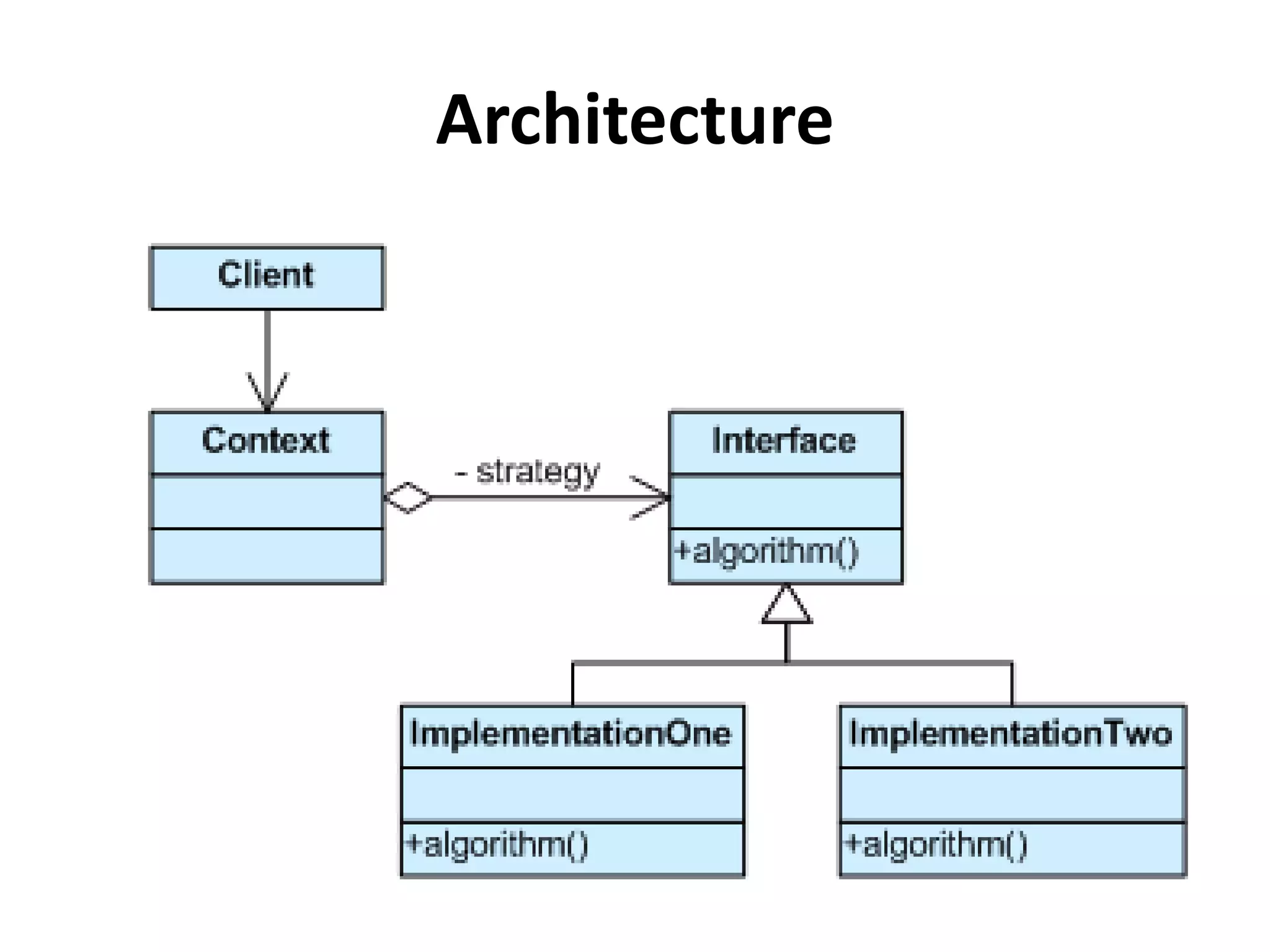 Architecture

Client

Context

- strategy

Interface

+algorithm()

ImplementationOne

+algorithm()

ImplementationTwo

+algorithm()